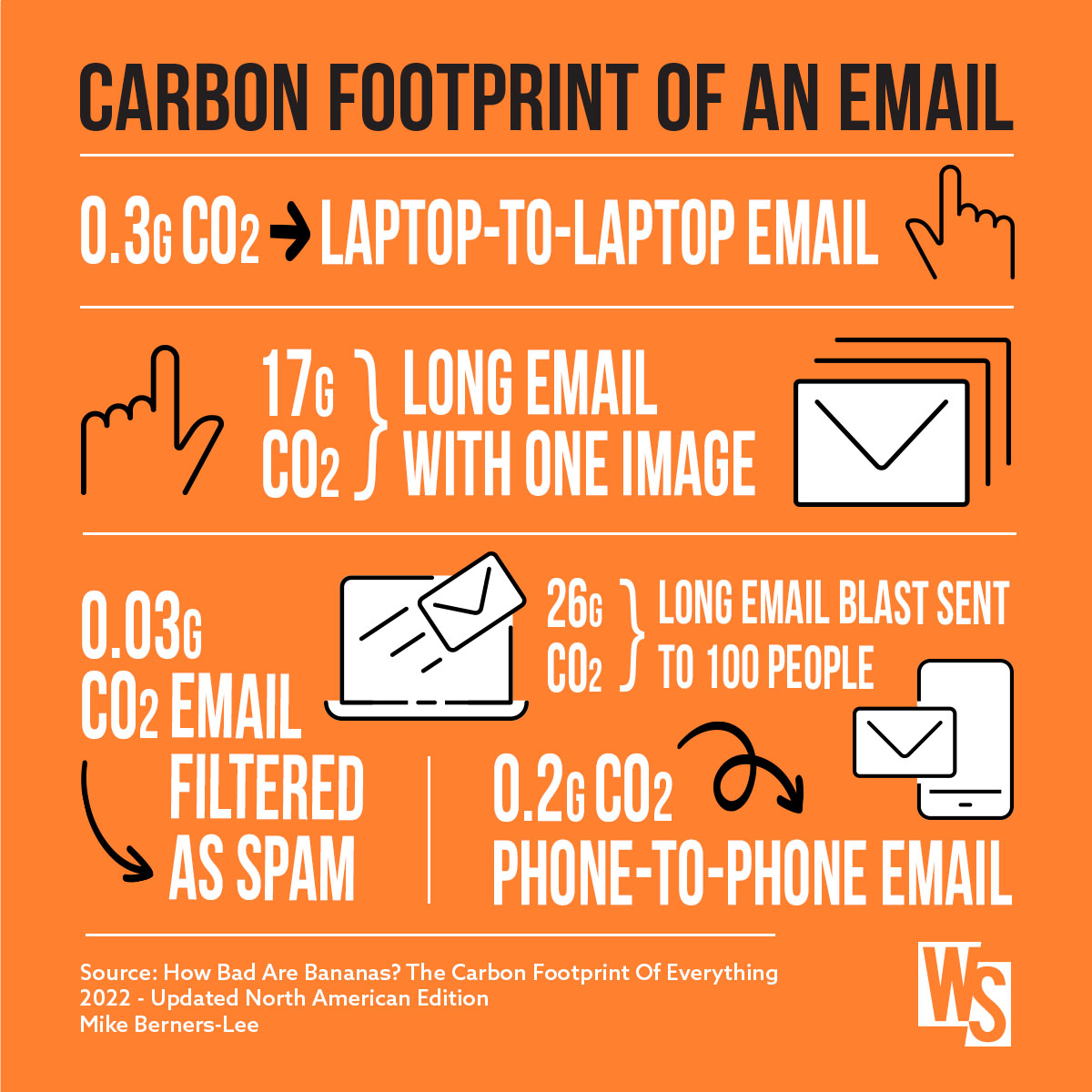 CARBON FOOTPRINT OF AN EMAIL

0.3G $CO_2$ → LAPTOP-TO-LAPTOP EMAIL

17G $CO_2$ } LONG EMAIL WITH ONE IMAGE

0.03G $CO_2$ EMAIL FILTERED AS SPAM

26G $CO_2$ } LONG EMAIL BLAST SENT TO 100 PEOPLE

0.2G $CO_2$ PHONE-TO-PHONE EMAIL

Source: How Bad Are Bananas? The Carbon Footprint Of Everything 2022 - Updated North American Edition
Mike Berners-Lee

WS